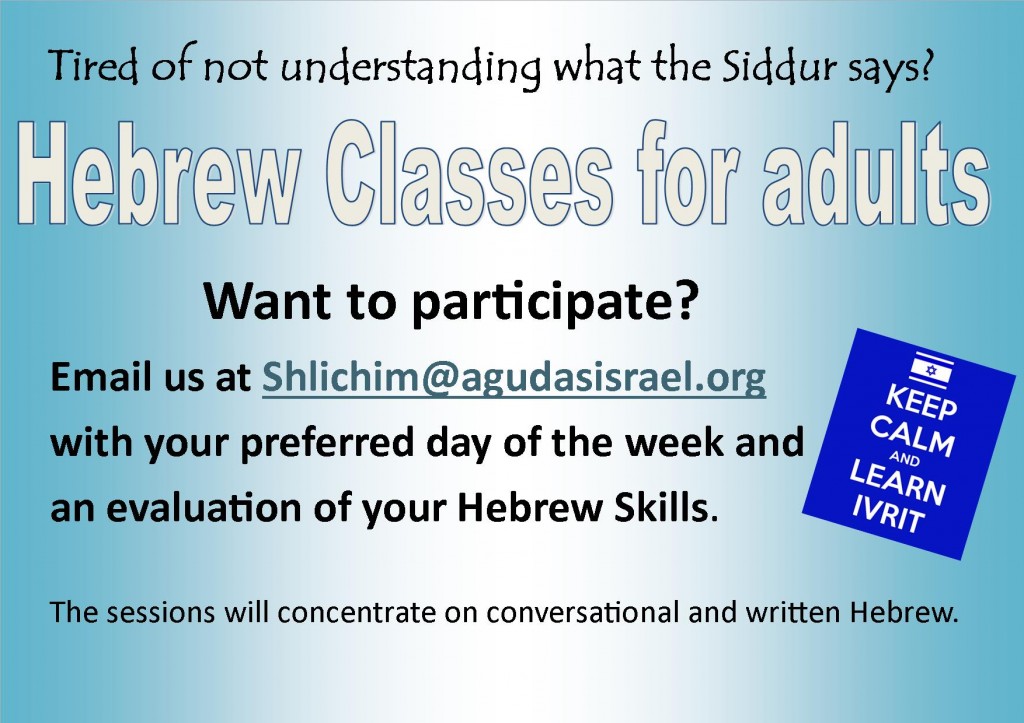 Tired of not understanding what the Siddur says?

Hebrew Classes for adults

Want to participate?

Email us at Shlichim@agudasisrael.org with your preferred day of the week and an evaluation of your Hebrew Skills.

KEEP CALM AND LEARN IVRIT

The sessions will concentrate on conversational and written Hebrew.